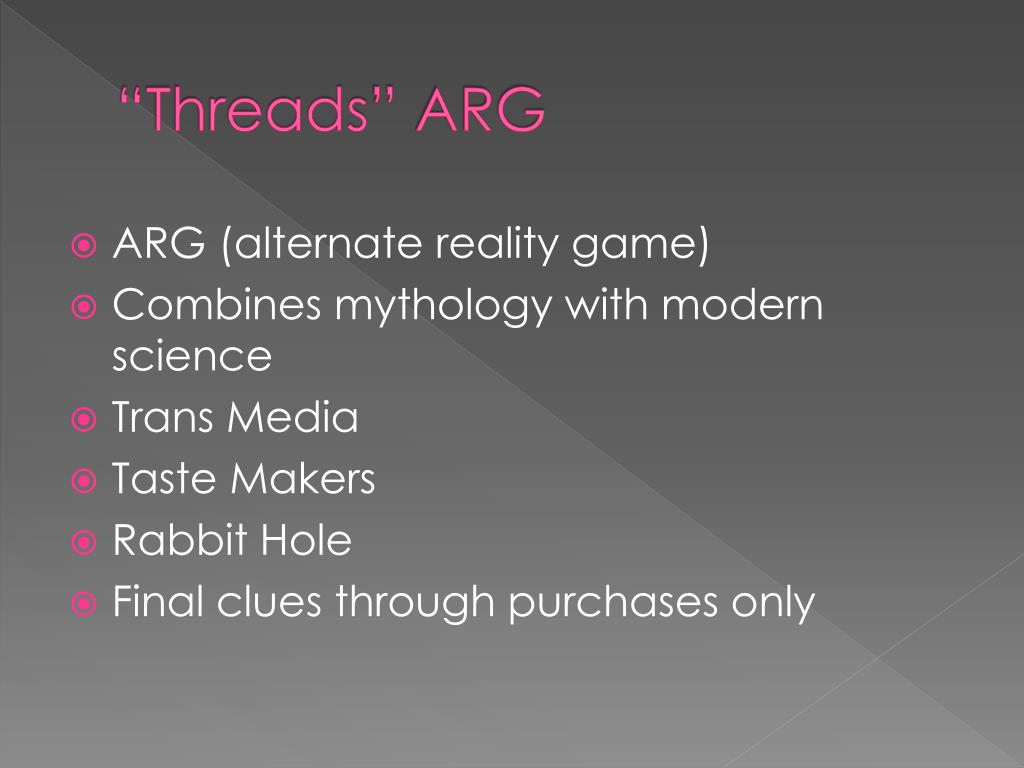 “Threads” ARG

ARG (alternate reality game)
Combines mythology with modern science
Trans Media
Taste Makers
Rabbit Hole
Final clues through purchases only